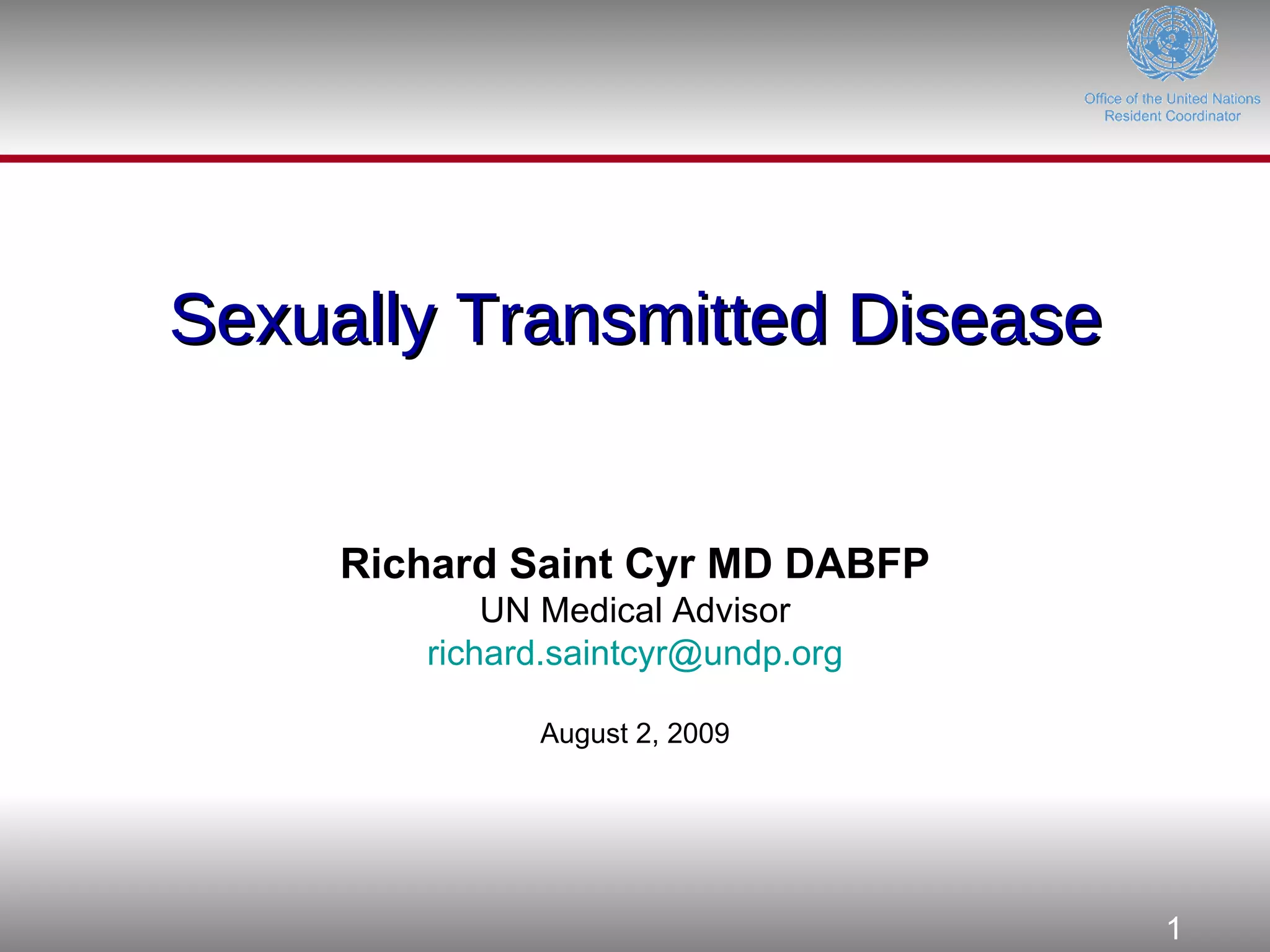 Office of the United Nations
Resident Coordinator

Sexually Transmitted Disease

Richard Saint Cyr MD DABFP
UN Medical Advisor
richard.saintcyr@undp.org

August 2, 2009

1